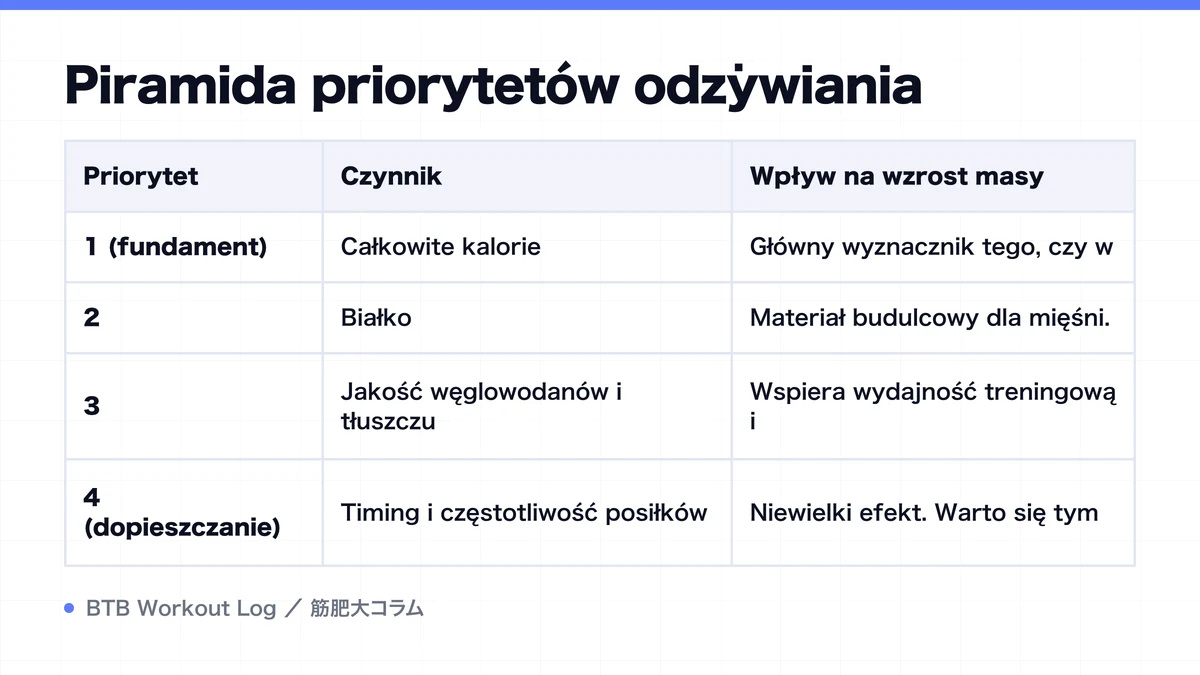 Piramida priorytetów odżywiania

| Priorytet | Czynnik | Wpływ na wzrost masy |
|---|---|---|
| 1 (fundament) | Całkowite kalorie | Główny wyznacznik tego, czy w |
| 2 | Białko | Materiał budulcowy dla mięśni. |
| 3 | Jakość węglowodanów i tłuszczu | Wspiera wydajność treningową i |
| 4 (dopieszczanie) | Timing i częstotliwość posiłków | Niewielki efekt. Warto się tym |

BTB Workout Log ／ 筋肥大コラム